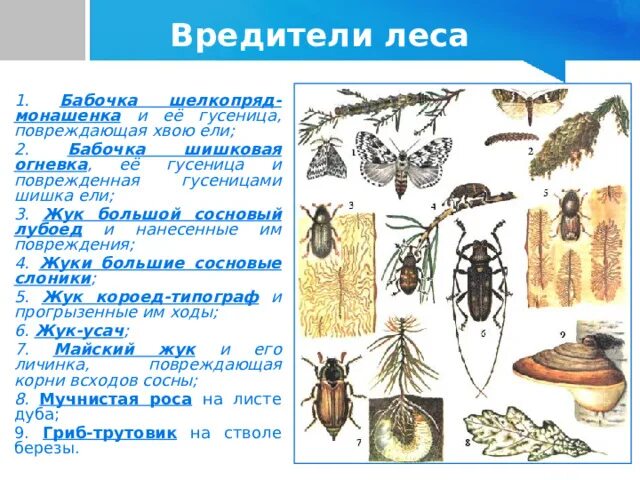 Вредители леса

1. Бабочка шелкопряд-монашенка и её гусеница, повреждающая хвою ели;

2. Бабочка шишковая огневка, её гусеница и поврежденная гусеницами шишка ели;

3. Жук большой сосновый лубоед и нанесенные им повреждения;

4. Жуки большие сосновые слоники;

5. Жук короед-типограф и прогрызенные им ходы;

6. Жук-усач;

7. Майский жук и его личинка, повреждающая корни всходов сосны;

8. Мучнистая роса на листе дуба;

9. Гриб-трутовик на стволе березы.

1
2
3
4
5
6
7
8
9